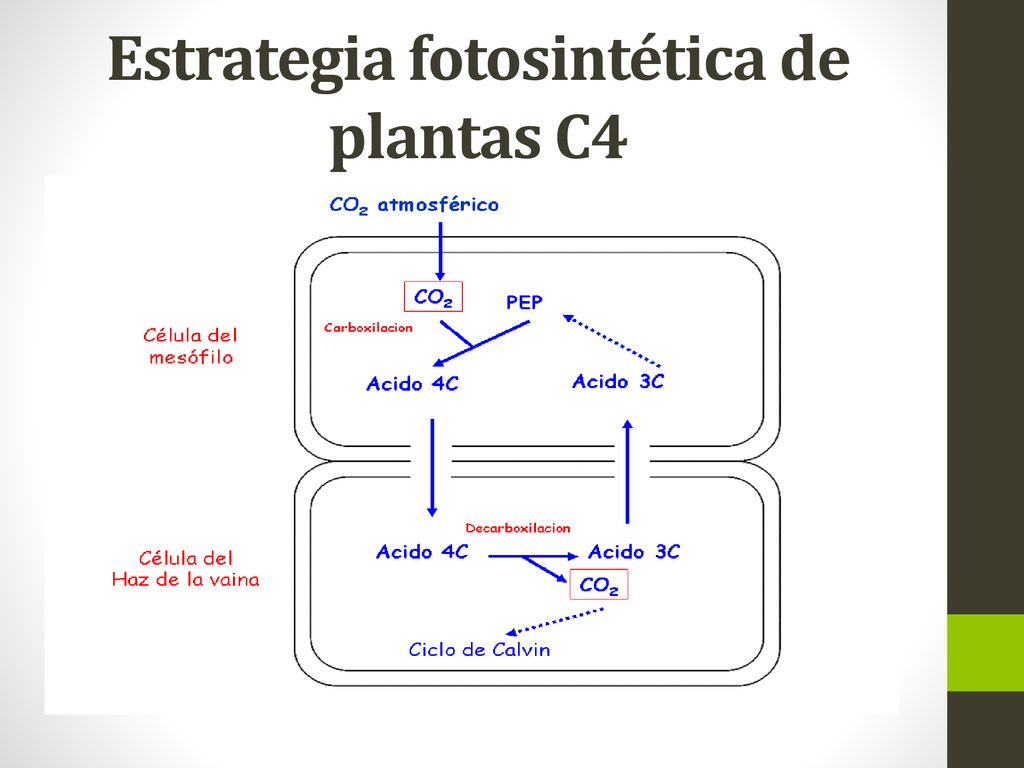 Estrategia fotosintética de plantas C4

$CO_2$ atmosférico

Célula del mesófilo

$CO_2$

PEP

Carboxilacion

Acido 4C

Acido 3C

Célula del Haz de la vaina

Decarboxilacion

Acido 4C

Acido 3C

$CO_2$

Ciclo de Calvin